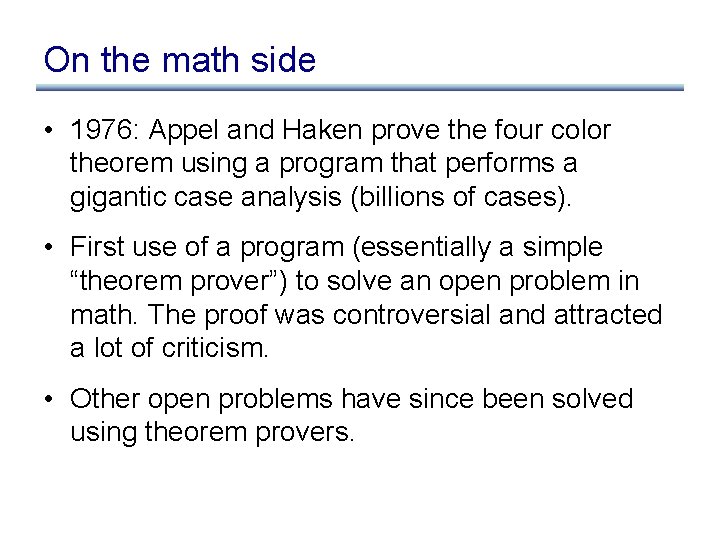 On the math side

• 1976: Appel and Haken prove the four color theorem using a program that performs a gigantic case analysis (billions of cases).

• First use of a program (essentially a simple “theorem prover”) to solve an open problem in math. The proof was controversial and attracted a lot of criticism.

• Other open problems have since been solved using theorem provers.